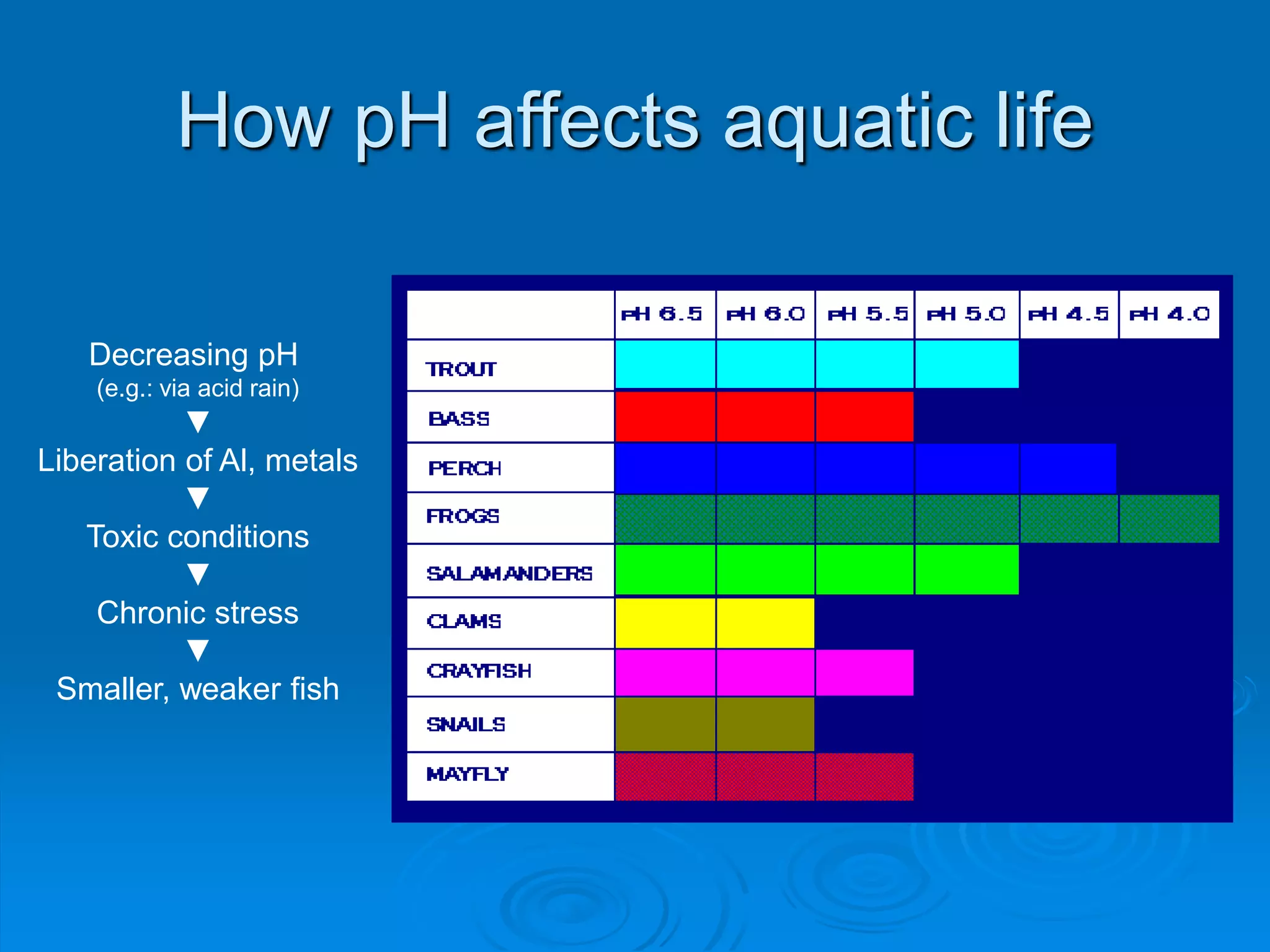 How pH affects aquatic life

Decreasing pH
(e.g.: via acid rain)
▼
Liberation of Al, metals
▼
Toxic conditions
▼
Chronic stress
▼
Smaller, weaker fish

| | pH 6.5 | pH 6.0 | pH 5.5 | pH 5.0 | pH 4.5 | pH 4.0 |
|---|---|---|---|---|---|---|
| TROUT | | | | | | |
| BASS | | | | | | |
| PERCH | | | | | | |
| FROGS | | | | | | |
| SALAMANDERS | | | | | | |
| CLAMS | | | | | | |
| CRAYFISH | | | | | | |
| SNAILS | | | | | | |
| MAYFLY | | | | | | |